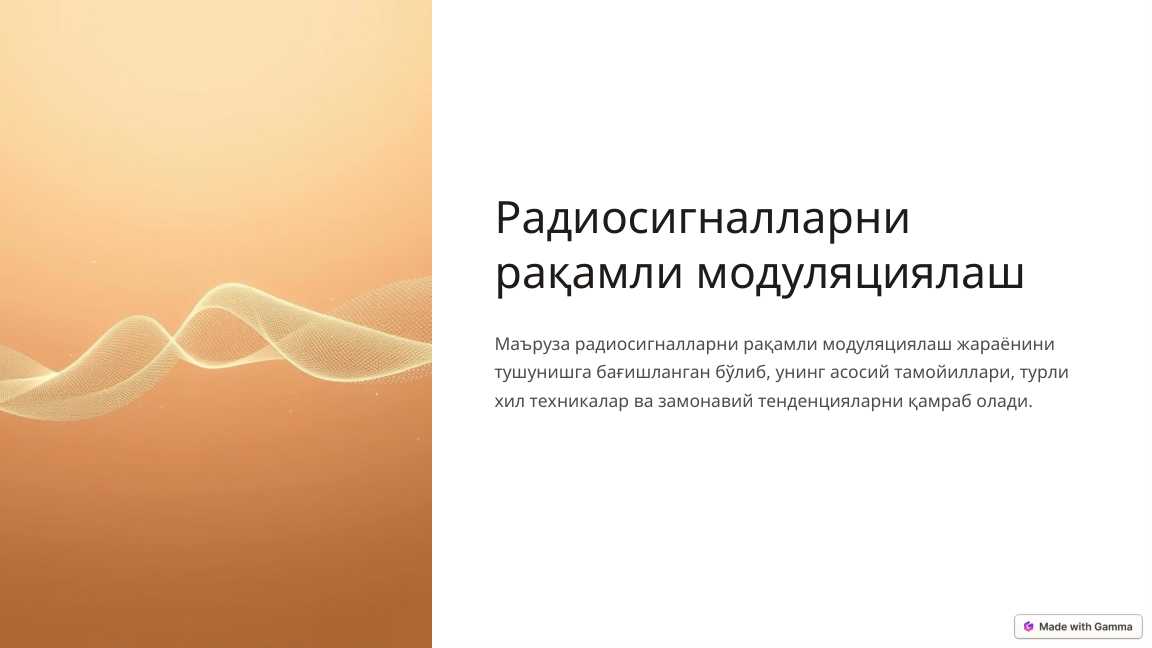 Радиосигналларни рақамли модуляциялаш

Маъруза радиосигналларни рақамли модуляциялаш жараёнини тушунишга бағишланган бўлиб, унинг асосий тамойиллари, турли хил техникалар ва замонавий тенденцияларни қамраб олади.

Made with Gamma